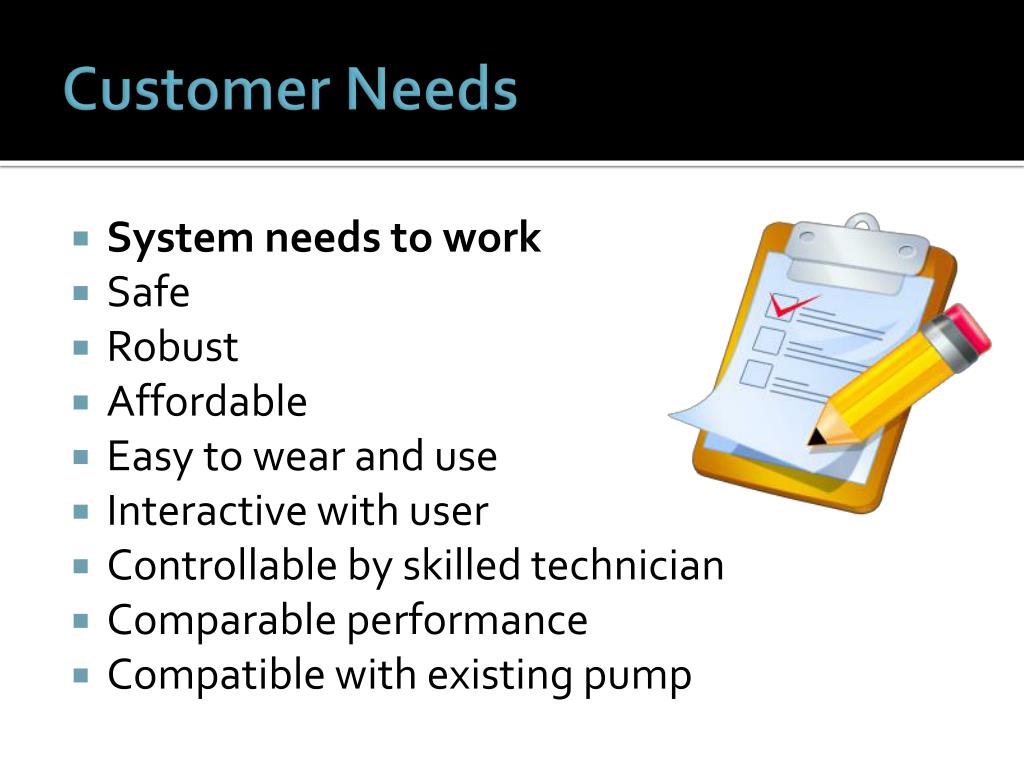 Customer Needs

- System needs to work
- Safe
- Robust
- Affordable
- Easy to wear and use
- Interactive with user
- Controllable by skilled technician
- Comparable performance
- Compatible with existing pump